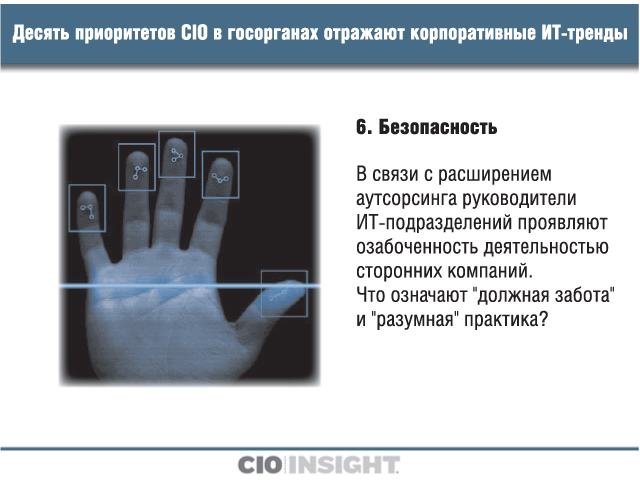 Десять приоритетов CIO в госорганах отражают корпоративные ИТ-тренды

6. Безопасность

В связи с расширением аутсорсинга руководители ИТ-подразделений проявляют озабоченность деятельностью сторонних компаний.
Что означают "должная забота" и "разумная" практика?

CIO INSIGHT